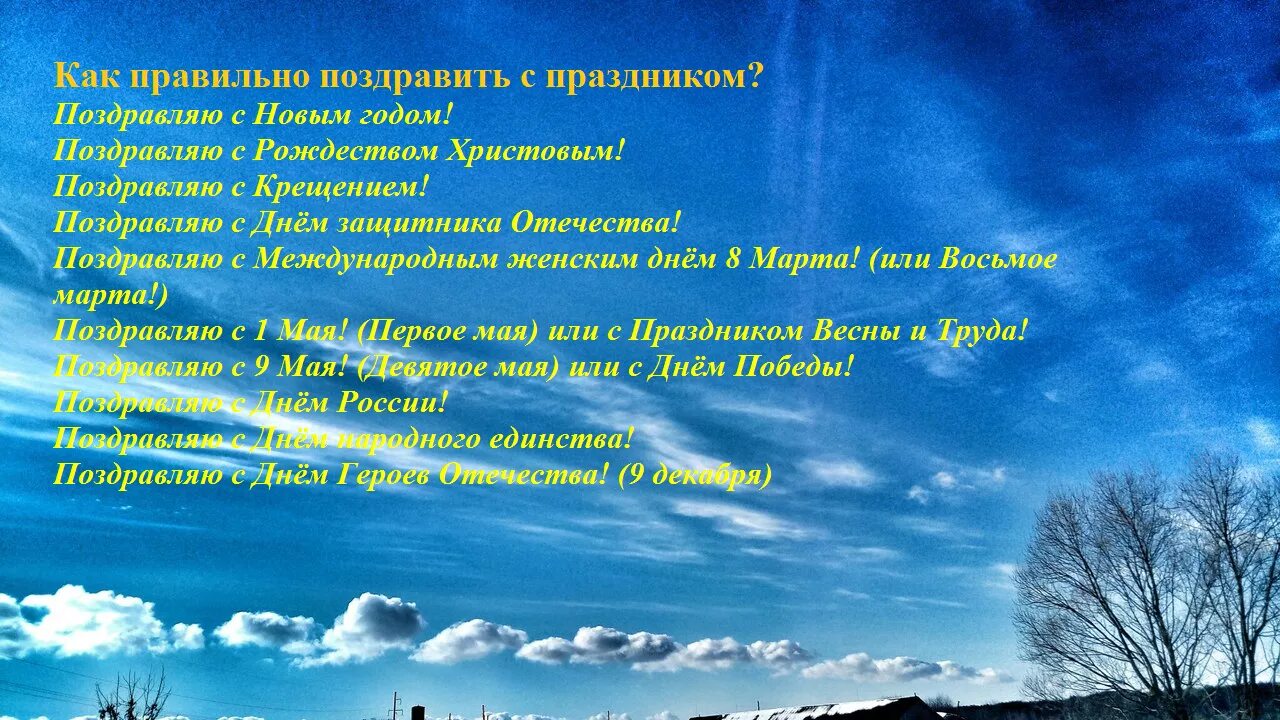 Как правильно поздравить с праздником?
Поздравляю с Новым годом!
Поздравляю с Рождеством Христовым!
Поздравляю с Крещением!
Поздравляю с Днём защитника Отечества!
Поздравляю с Международным женским днём 8 Марта! (или Восьмое марта!)
Поздравляю с 1 Мая! (Первое мая) или с Праздником Весны и Труда!
Поздравляю с 9 Мая! (Девятое мая) или с Днём Победы!
Поздравляю с Днём России!
Поздравляю с Днём народного единства!
Поздравляю с Днём Героев Отечества! (9 декабря)